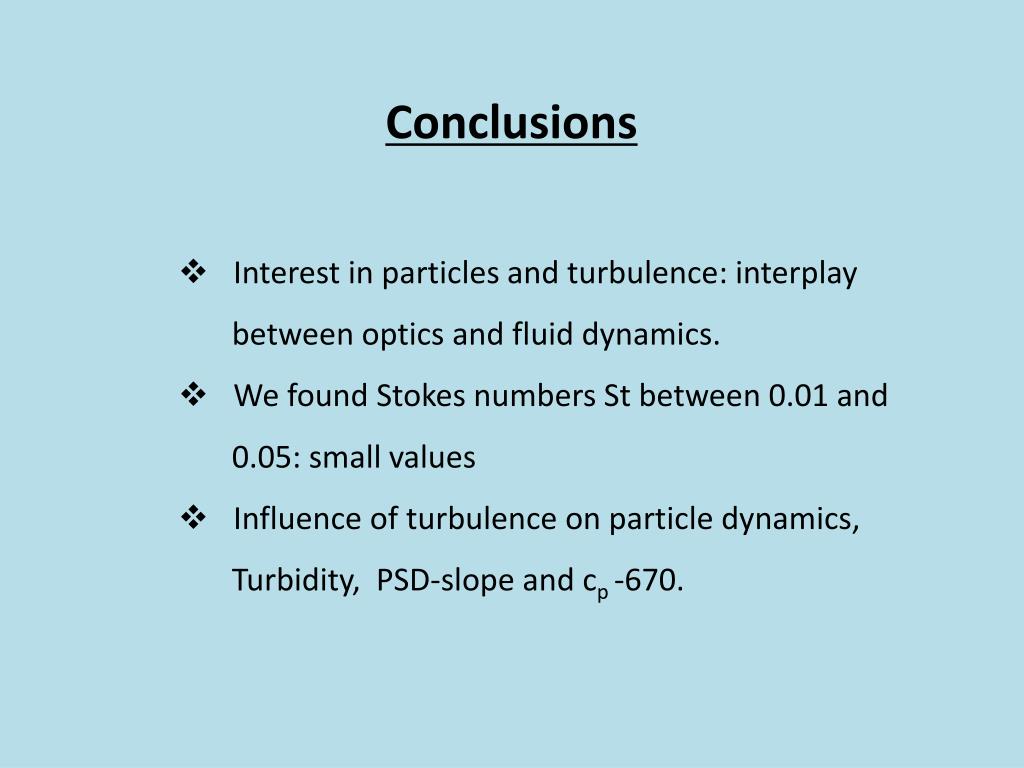 Conclusions

❖ Interest in particles and turbulence: interplay between optics and fluid dynamics.

❖ We found Stokes numbers St between 0.01 and 0.05: small values

❖ Influence of turbulence on particle dynamics, Turbidity, PSD-slope and $c_p$ -670.